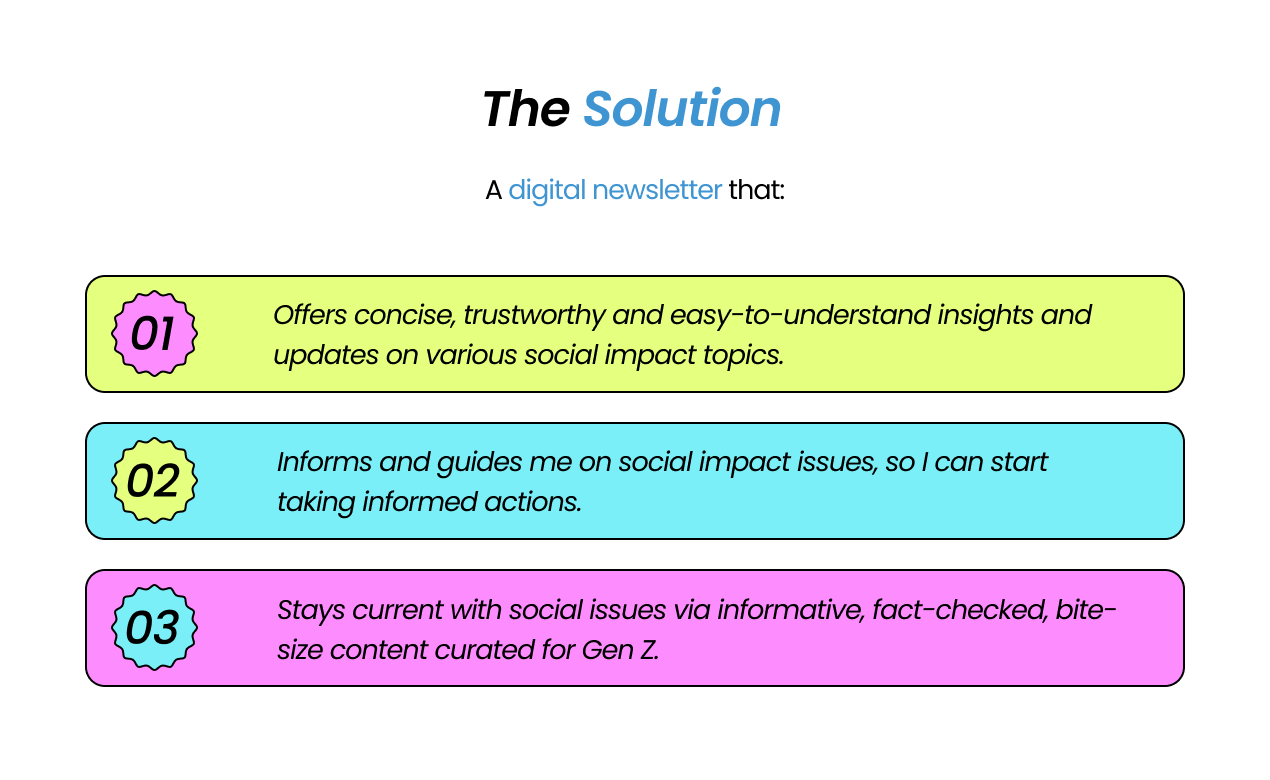 The Solution

A digital newsletter that:

01

Offers concise, trustworthy and easy-to-understand insights and updates on various social impact topics.

02

Informs and guides me on social impact issues, so I can start taking informed actions.

03

Stays current with social issues via informative, fact-checked, bite-size content curated for Gen Z.